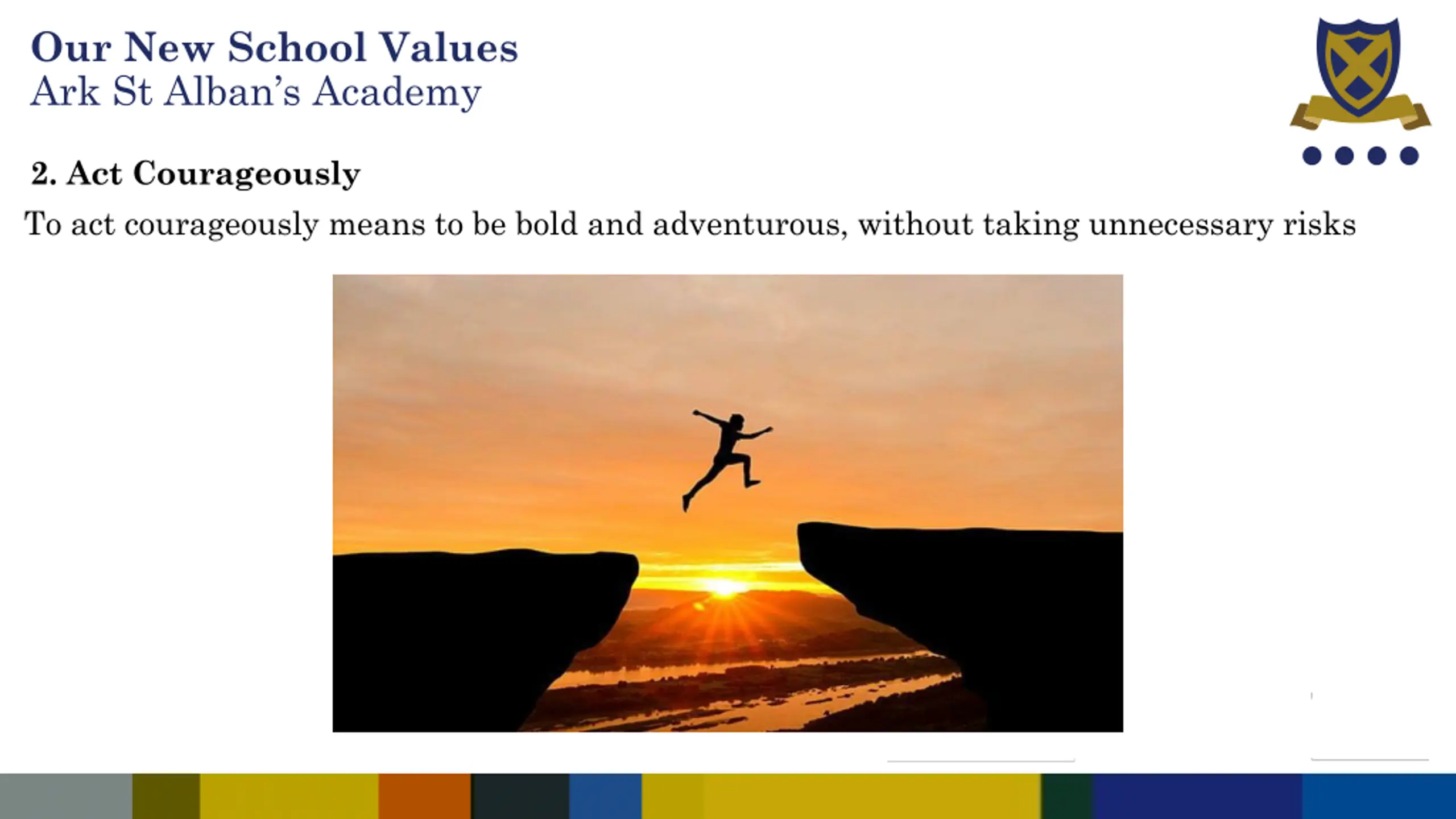 Our New School Values
Ark St Alban's Academy

2. Act Courageously

To act courageously means to be bold and adventurous, without taking unnecessary risks